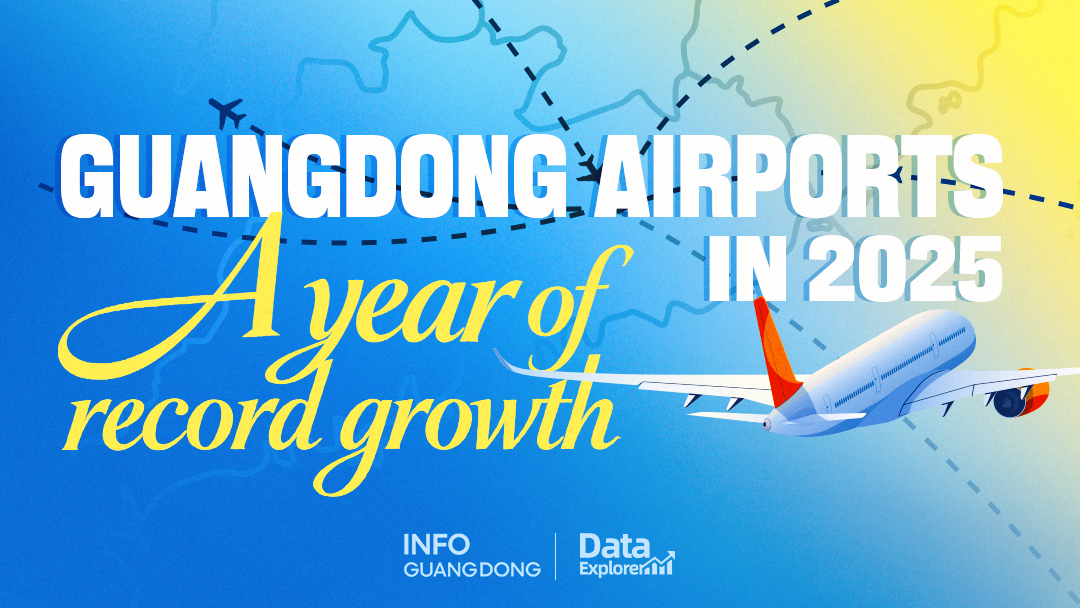 GUANGDONG AIRPORTS IN 2025

A year of record growth

INFO GUANGDONG

Data Explorer